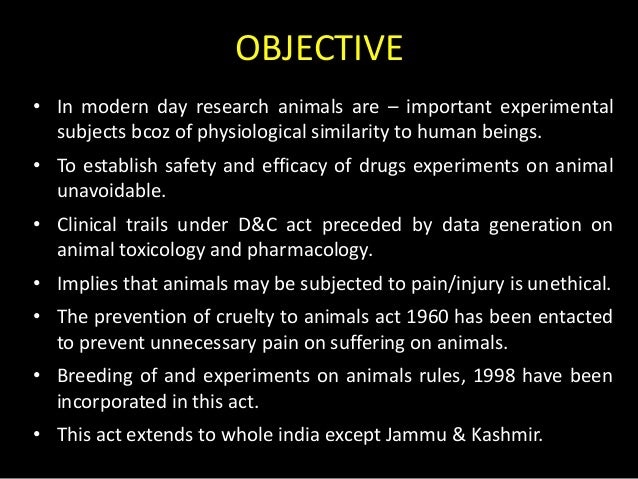 OBJECTIVE

• In modern day research animals are – important experimental subjects bcoz of physiological similarity to human beings.

• To establish safety and efficacy of drugs experiments on animal unavoidable.

• Clinical trails under D&C act preceded by data generation on animal toxicology and pharmacology.

• Implies that animals may be subjected to pain/injury is unethical.

• The prevention of cruelty to animals act 1960 has been entacted to prevent unnecessary pain on suffering on animals.

• Breeding of and experiments on animals rules, 1998 have been incorporated in this act.

• This act extends to whole india except Jammu & Kashmir.